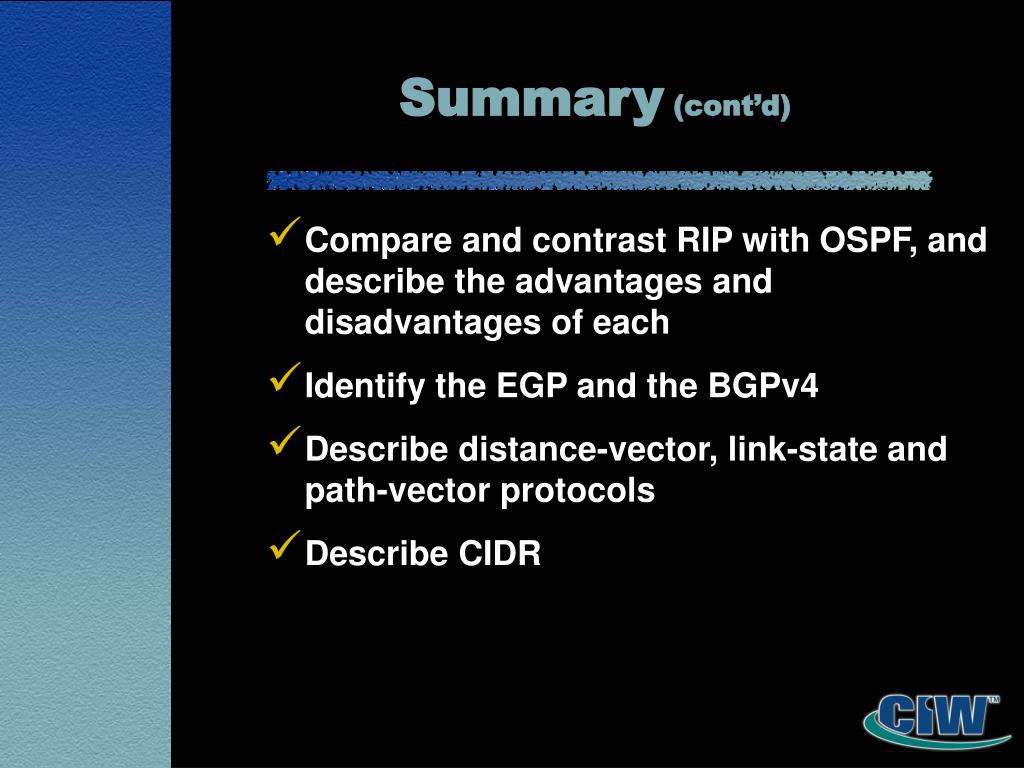 Summary (cont'd)

✓ Compare and contrast RIP with OSPF, and describe the advantages and disadvantages of each

✓ Identify the EGP and the BGPv4

✓ Describe distance-vector, link-state and path-vector protocols

✓ Describe CIDR

CIW™